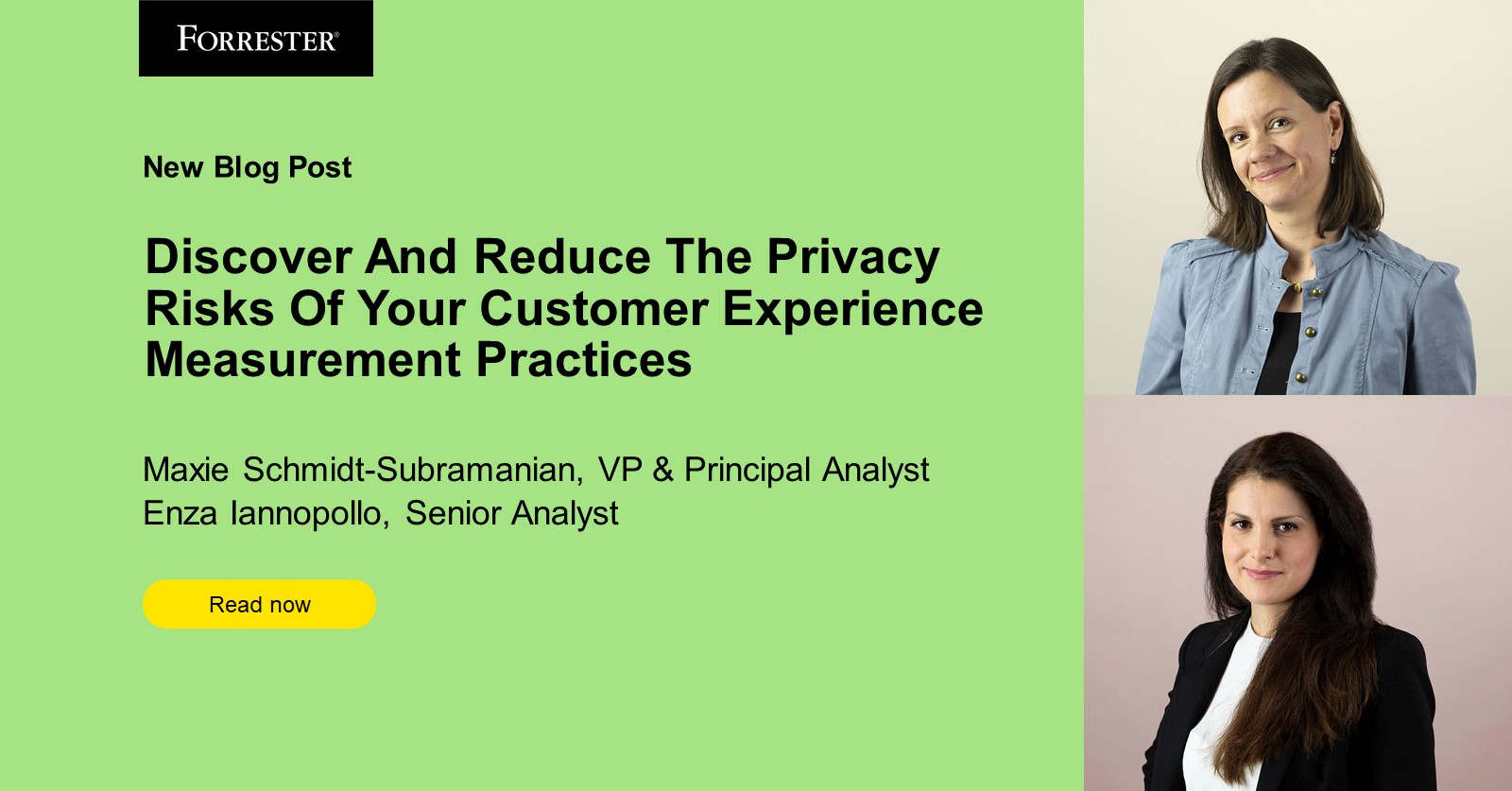 FORRESTER®

New Blog Post

Discover And Reduce The Privacy Risks Of Your Customer Experience Measurement Practices

Maxie Schmidt-Subramanian, VP & Principal Analyst
Enza Iannopollo, Senior Analyst

Read now